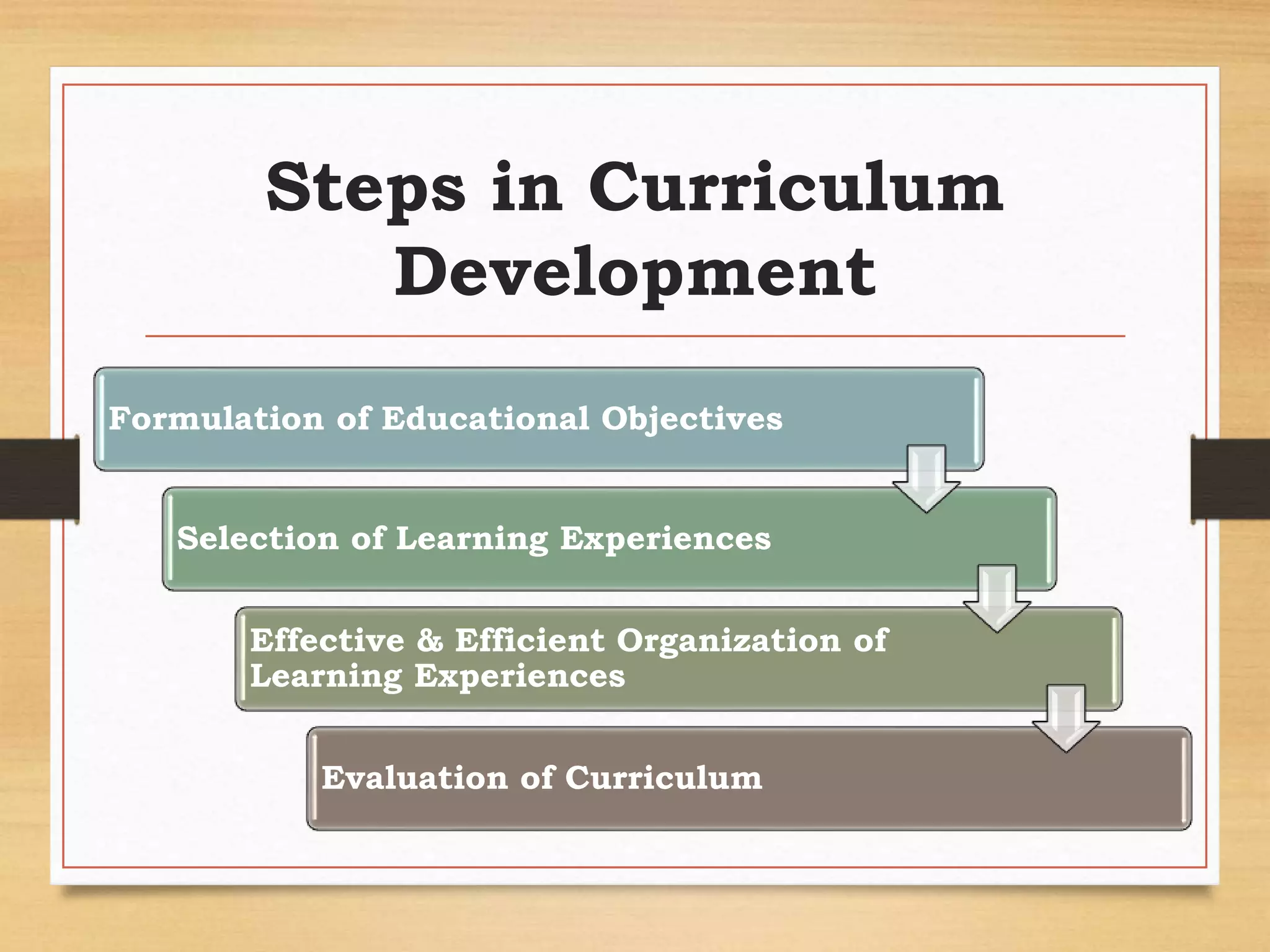 Steps in Curriculum Development

Formulation of Educational Objectives

Selection of Learning Experiences

Effective & Efficient Organization of Learning Experiences

Evaluation of Curriculum